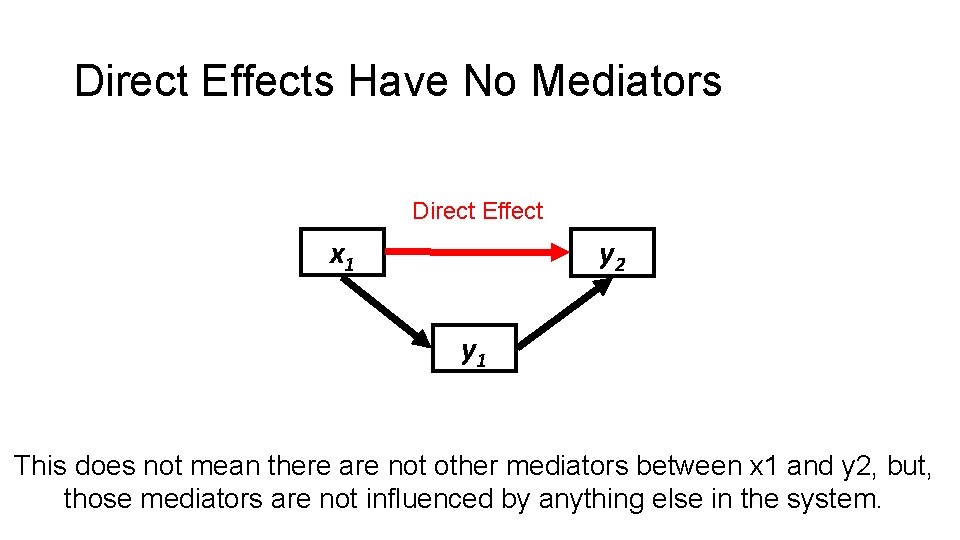 Direct Effects Have No Mediators

Direct Effect

$x_1$

$y_2$

$y_1$

This does not mean there are not other mediators between x1 and y2, but, those mediators are not influenced by anything else in the system.